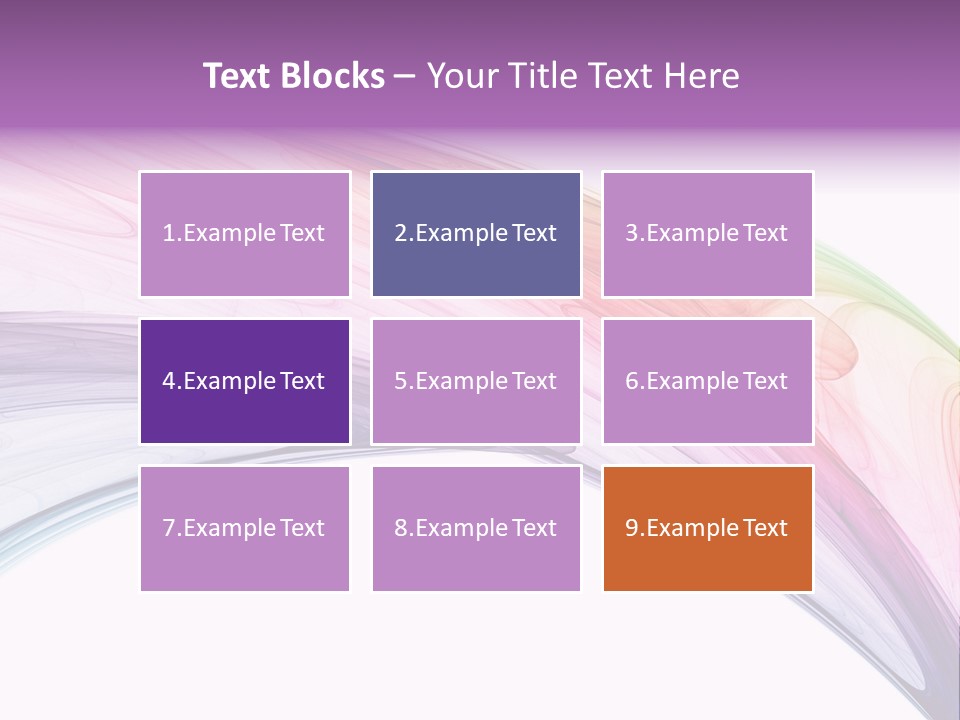 Text Blocks – Your Title Text Here

1.Example Text

2.Example Text

3.Example Text

4.Example Text

5.Example Text

6.Example Text

7.Example Text

8.Example Text

9.Example Text